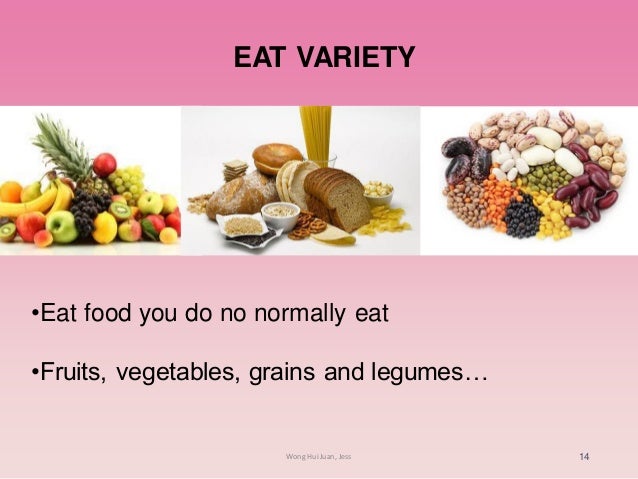 EAT VARIETY

•Eat food you do no normally eat

•Fruits, vegetables, grains and legumes…

Wong Hui Juan, Jess

14